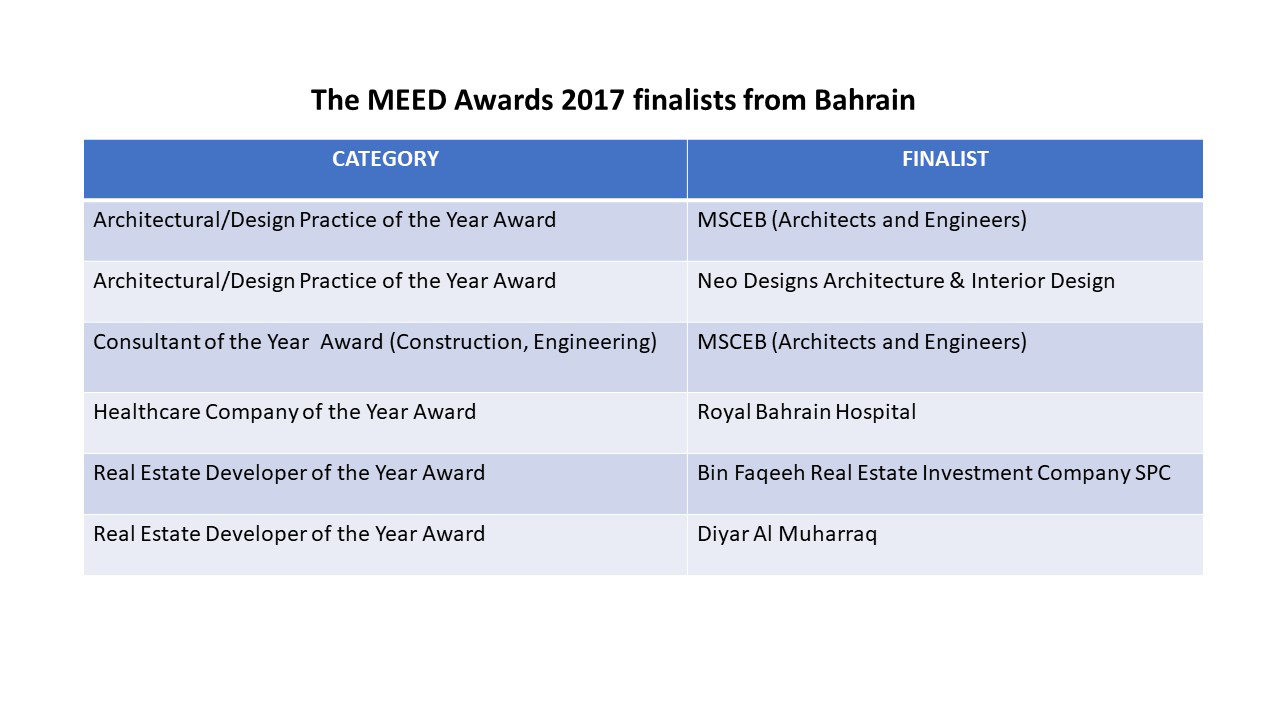 The MEED Awards 2017 finalists from Bahrain

| CATEGORY | FINALIST |
|---|---|
| Architectural/Design Practice of the Year Award | MSCEB (Architects and Engineers) |
| Architectural/Design Practice of the Year Award | Neo Designs Architecture & Interior Design |
| Consultant of the Year Award (Construction, Engineering) | MSCEB (Architects and Engineers) |
| Healthcare Company of the Year Award | Royal Bahrain Hospital |
| Real Estate Developer of the Year Award | Bin Faqeeh Real Estate Investment Company SPC |
| Real Estate Developer of the Year Award | Diyar Al Muharraq |